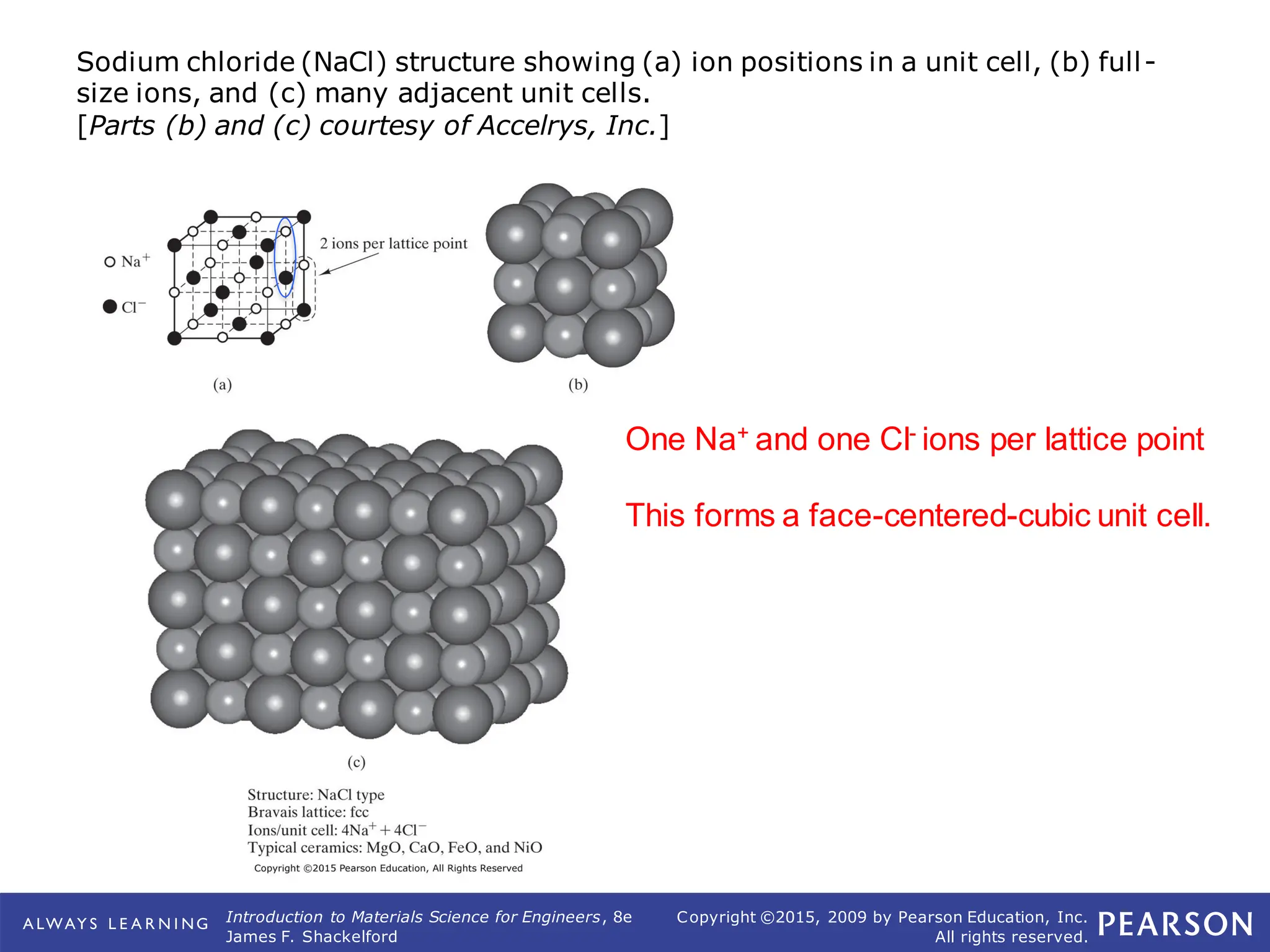 Sodium chloride (NaCl) structure showing (a) ion positions in a unit cell, (b) full-size ions, and (c) many adjacent unit cells.
[Parts (b) and (c) courtesy of Accelrys, Inc.]

$Na^+$

$Cl^-$

2 ions per lattice point

(a)

(b)

One $Na^+$ and one $Cl^-$ ions per lattice point

This forms a face-centered-cubic unit cell.

(c)

Structure: NaCl type
Bravais lattice: fcc
Ions/unit cell: $4Na^+ + 4Cl^-$
Typical ceramics: MgO, CaO, FeO, and NiO
Copyright ©2015 Pearson Education, All Rights Reserved

ALWAYS LEARNING

Introduction to Materials Science for Engineers, 8e
James F. Shackelford

Copyright ©2015, 2009 by Pearson Education, Inc.
All rights reserved.

PEARSON